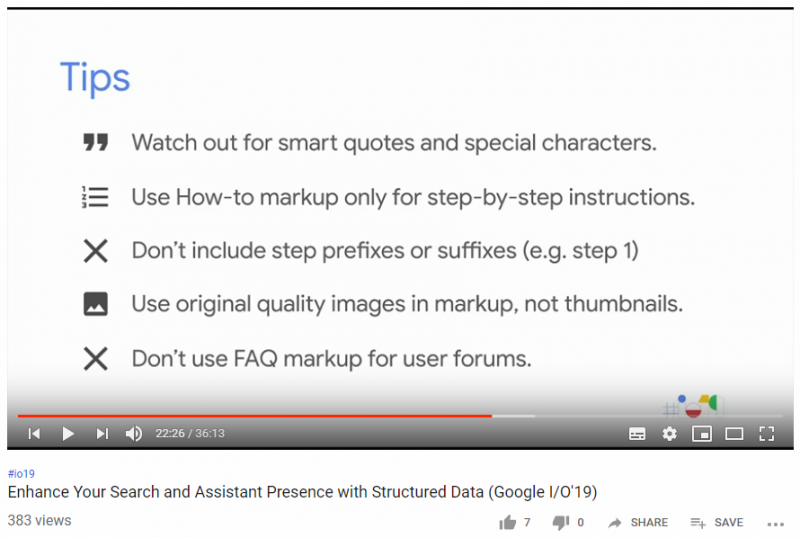 Tips

Watch out for smart quotes and special characters.

Use How-to markup only for step-by-step instructions.

Don't include step prefixes or suffixes (e.g. step 1)

Use original quality images in markup, not thumbnails.

Don't use FAQ markup for user forums.

22:26 / 36:13

#io19
Enhance Your Search and Assistant Presence with Structured Data (Google I/O'19)

383 views

7 0 SHARE SAVE